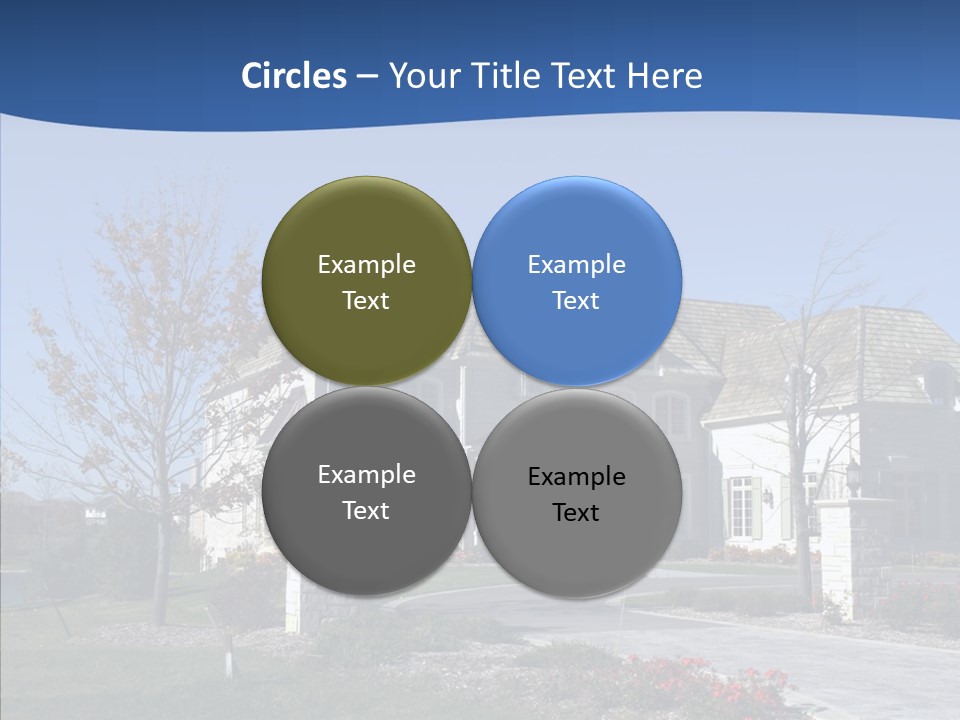 Circles – Your Title Text Here

Example Text

Example Text

Example Text

Example Text